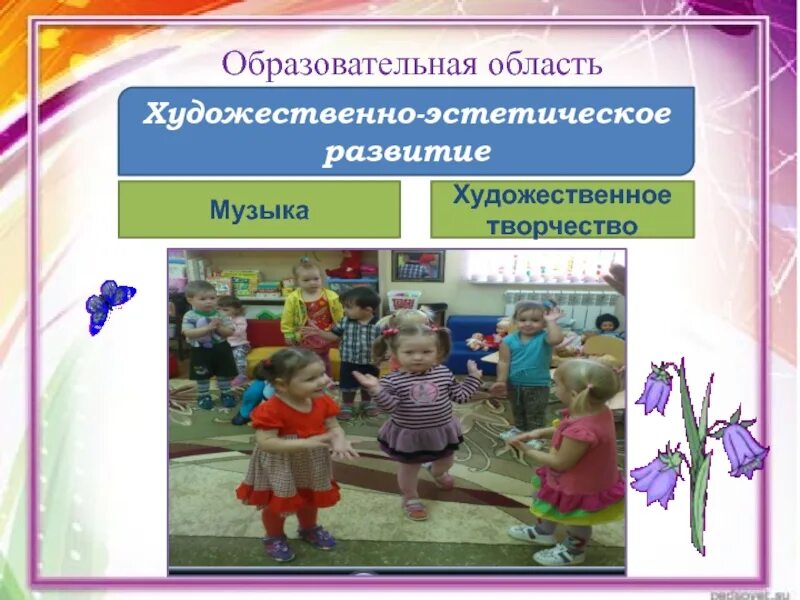 Образовательная область

Художественно-эстетическое развитие

Музыка

Художественное творчество

pedsovet.su